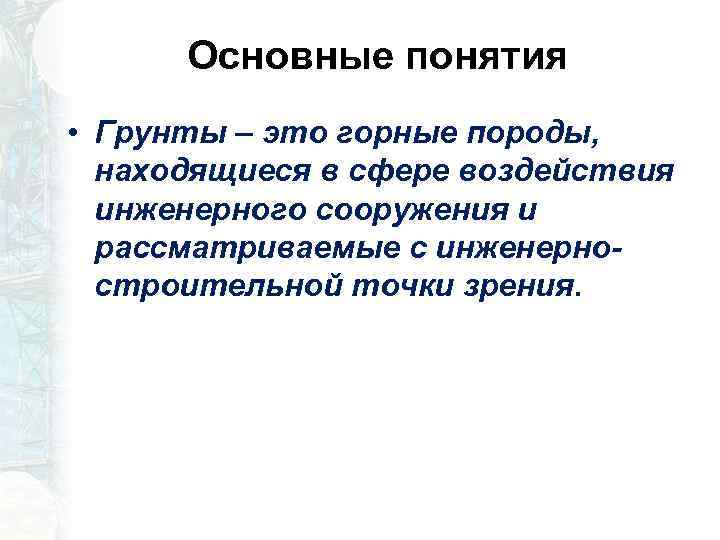 Основные понятия

• Грунты – это горные породы, находящиеся в сфере воздействия инженерного сооружения и рассматриваемые с инженерно-строительной точки зрения.